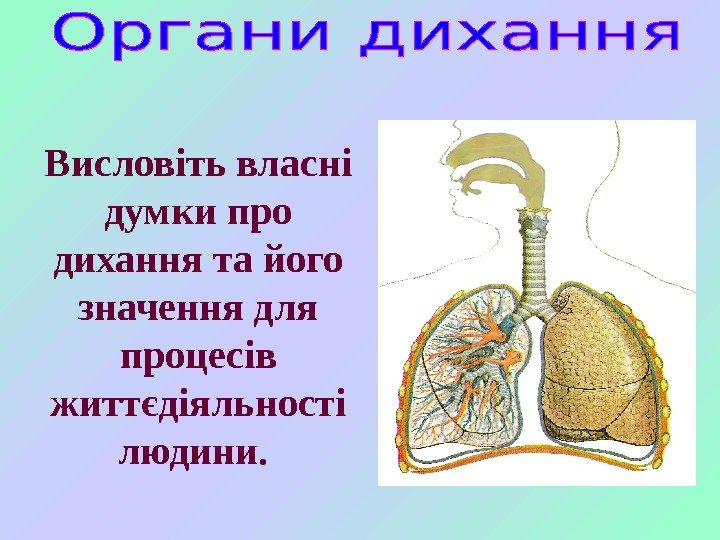 Органи дихання

Висловіть власні думки про дихання та його значення для процесів життєдіяльності людини.